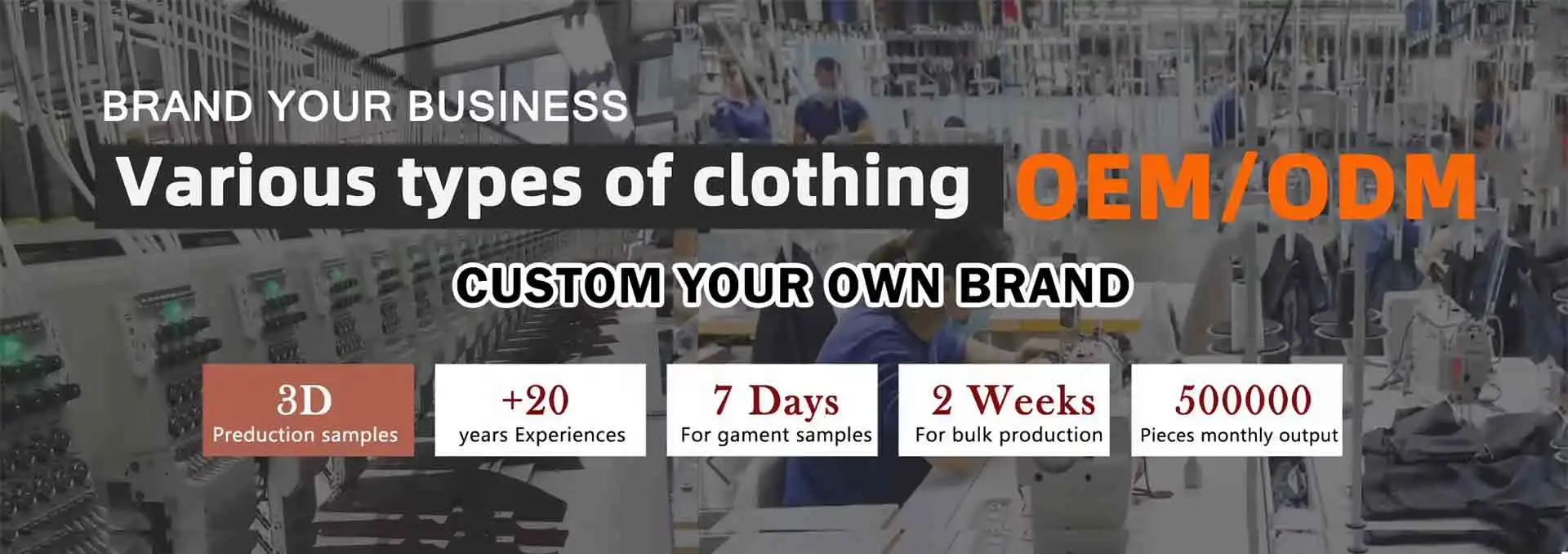 BRAND YOUR BUSINESS

Various types of clothing OEM/ODM

CUSTOM YOUR OWN BRAND

3D
Preduction samples

+20
years Experiences

7 Days
For gament samples

2 Weeks
For bulk production

500000
Pieces monthly output